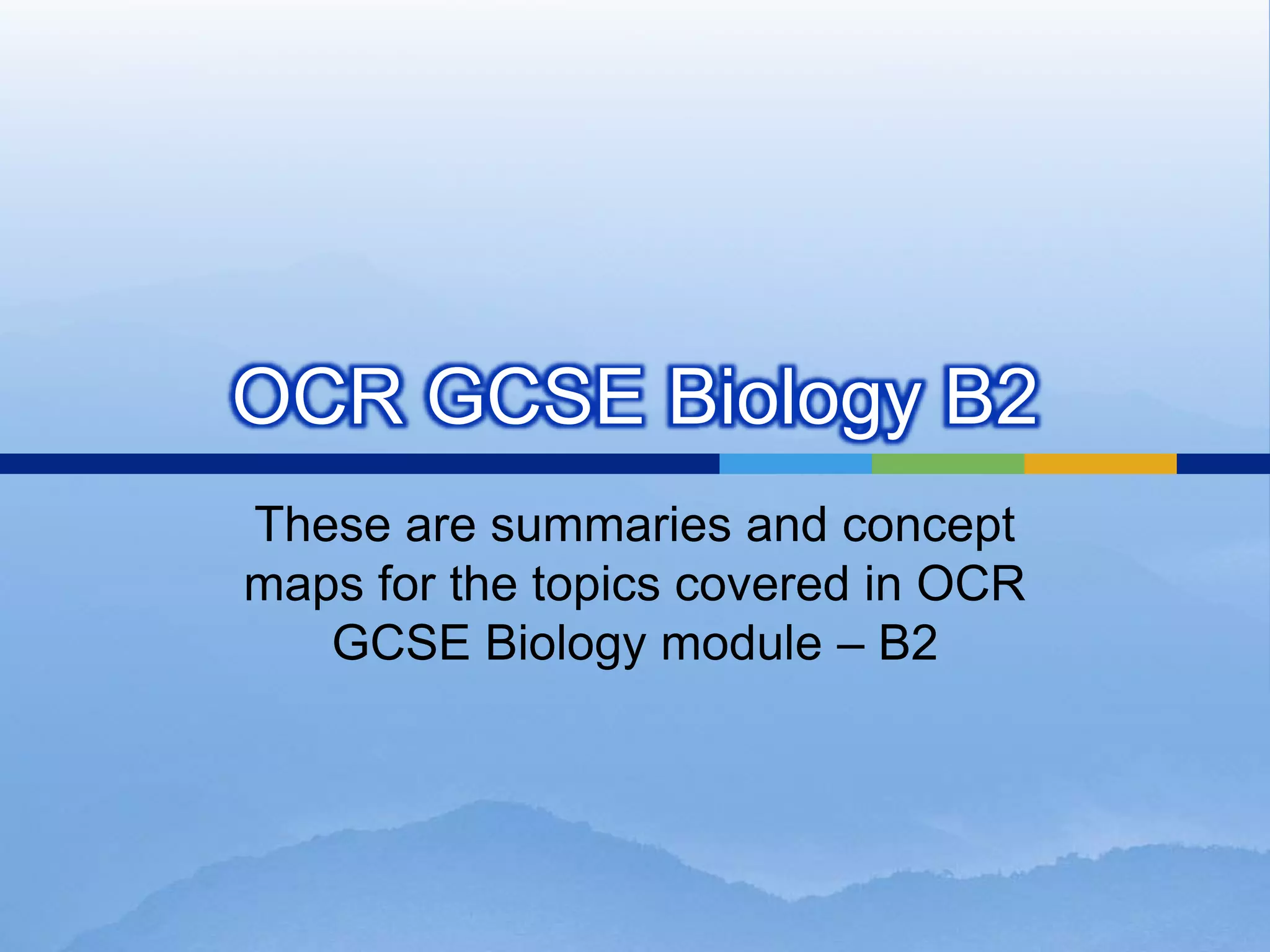 OCR GCSE Biology B2

These are summaries and concept maps for the topics covered in OCR GCSE Biology module – B2